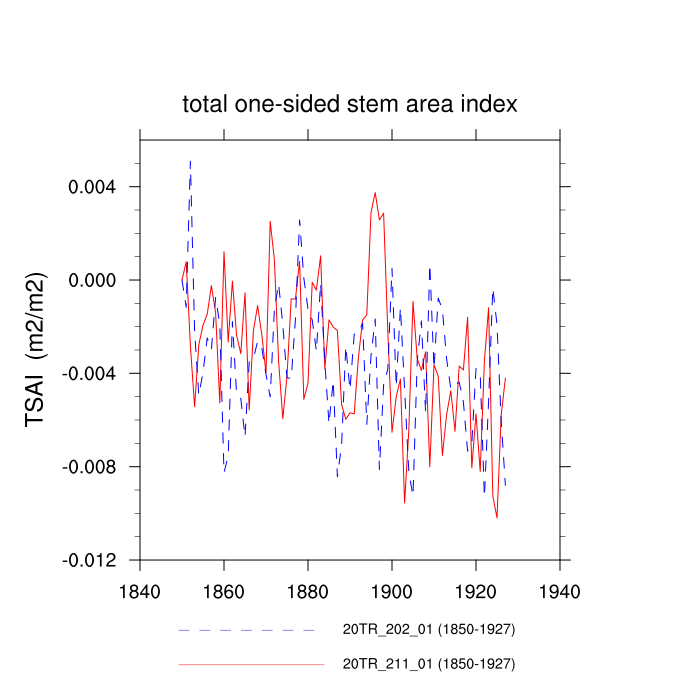 total one-sided stem area index

TSAI (m2/m2)

0.004
0.000
-0.004
-0.008
-0.012

1840
1860
1880
1900
1920
1940

20TR_202_01 (1850-1927)
20TR_211_01 (1850-1927)